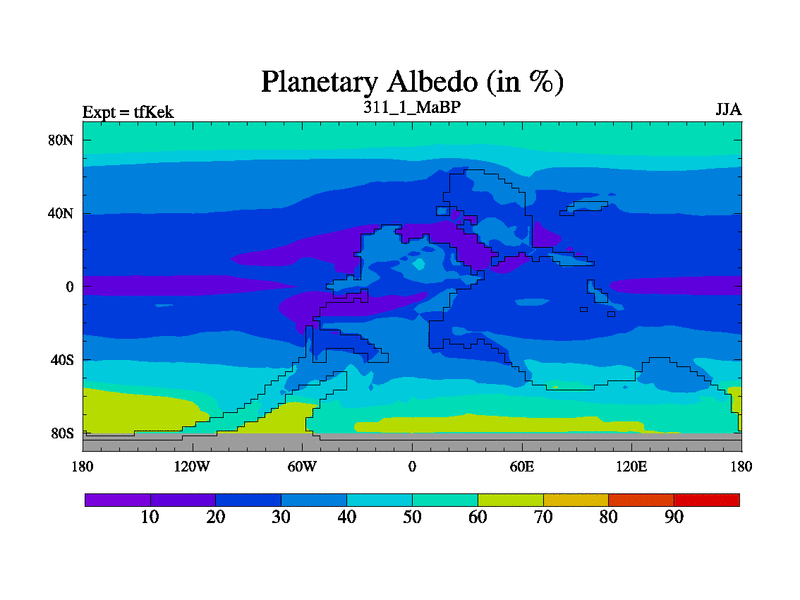 Planetary Albedo (in %)

Expt = tfKek

311_1_MaBP

JJA

80N

40N

0

40S

80S

180

120W

60W

0

60E

120E

180

10

20

30

40

50

60

70

80

90